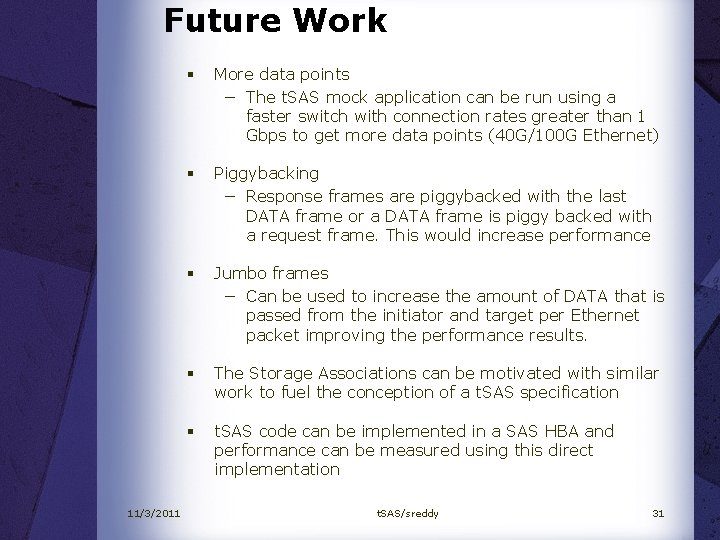 Future Work

▪ More data points
 – The tSAS mock application can be run using a faster switch with connection rates greater than 1 Gbps to get more data points (40G/100G Ethernet)

▪ Piggybacking
 – Response frames are piggybacked with the last DATA frame or a DATA frame is piggy backed with a request frame. This would increase performance

▪ Jumbo frames
 – Can be used to increase the amount of DATA that is passed from the initiator and target per Ethernet packet improving the performance results.

▪ The Storage Associations can be motivated with similar work to fuel the conception of a tSAS specification

▪ tSAS code can be implemented in a SAS HBA and performance can be measured using this direct implementation

11/3/2011 tSAS/sreddy 31